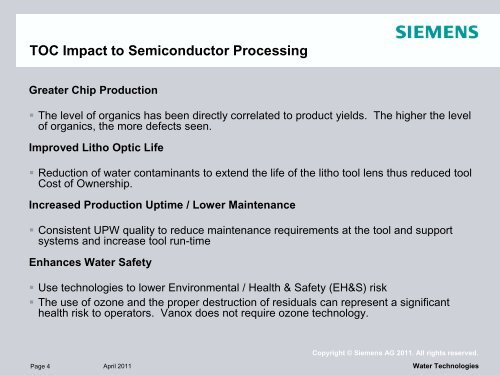 SIEMENS

TOC Impact to Semiconductor Processing

Greater Chip Production

▪ The level of organics has been directly correlated to product yields. The higher the level of organics, the more defects seen.

Improved Litho Optic Life

▪ Reduction of water contaminants to extend the life of the litho tool lens thus reduced tool Cost of Ownership.

Increased Production Uptime / Lower Maintenance

▪ Consistent UPW quality to reduce maintenance requirements at the tool and support systems and increase tool run-time

Enhances Water Safety

▪ Use technologies to lower Environmental / Health & Safety (EH&S) risk
▪ The use of ozone and the proper destruction of residuals can represent a significant health risk to operators. Vanox does not require ozone technology.

Copyright © Siemens AG 2011. All rights reserved.

Page 4 April 2011 Water Technologies